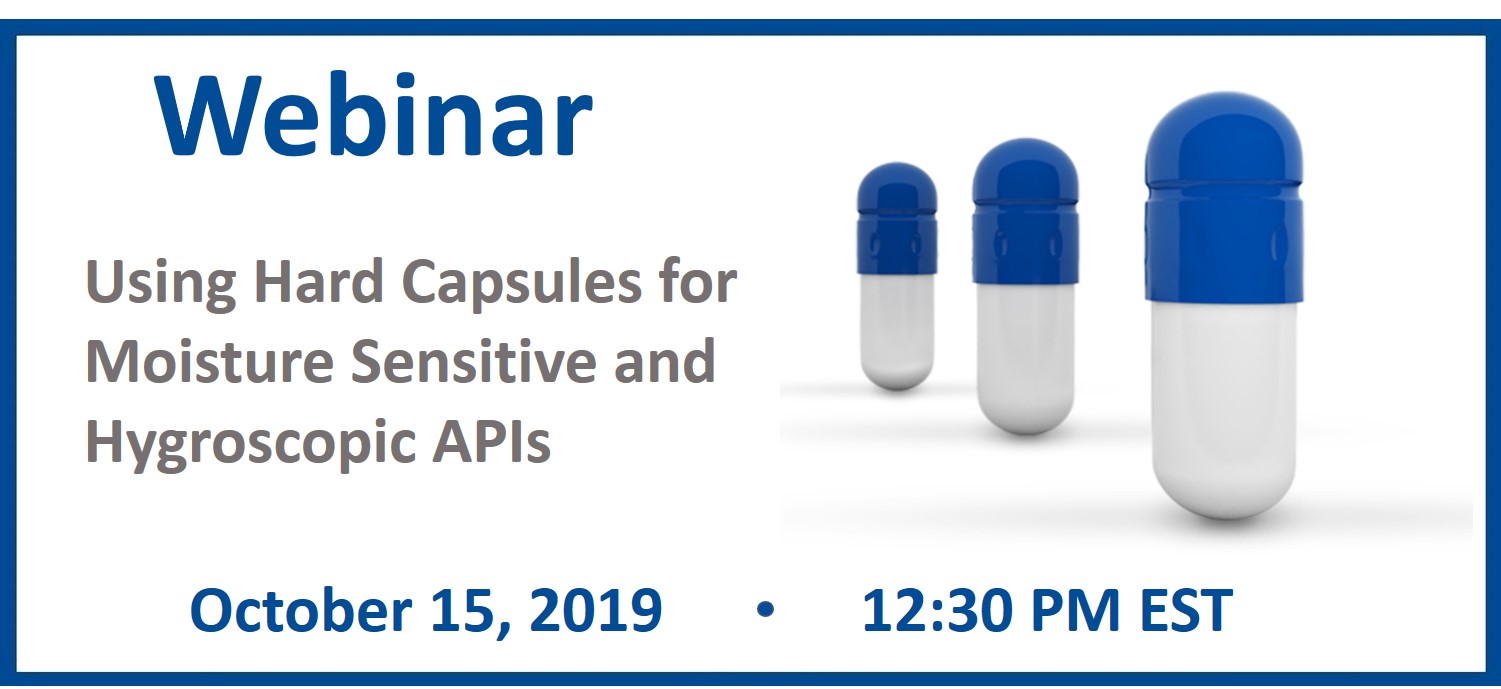 Webinar

Using Hard Capsules for Moisture Sensitive and Hygroscopic APIs

October 15, 2019 • 12:30 PM EST